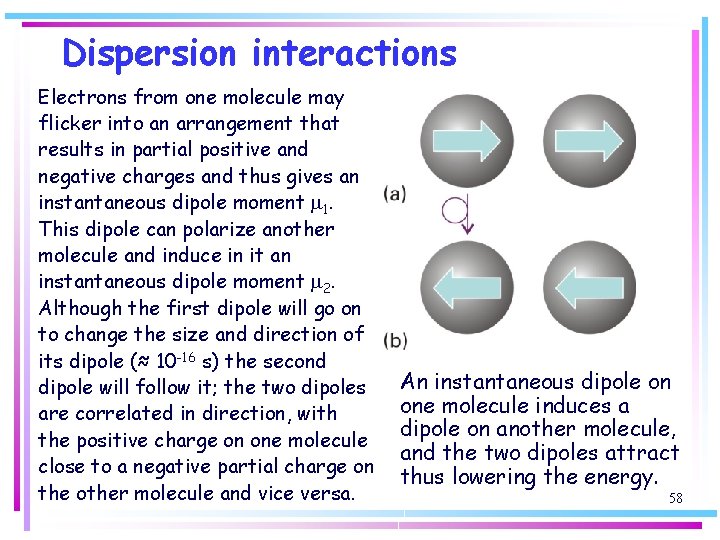 Dispersion interactions

Electrons from one molecule may flicker into an arrangement that results in partial positive and negative charges and thus gives an instantaneous dipole moment $\mu_1$. This dipole can polarize another molecule and induce in it an instantaneous dipole moment $\mu_2$. Although the first dipole will go on to change the size and direction of its dipole ($\approx 10^{-16}$ s) the second dipole will follow it; the two dipoles are correlated in direction, with the positive charge on one molecule close to a negative partial charge on the other molecule and vice versa.

(a)

(b)

An instantaneous dipole on one molecule induces a dipole on another molecule, and the two dipoles attract thus lowering the energy.

58